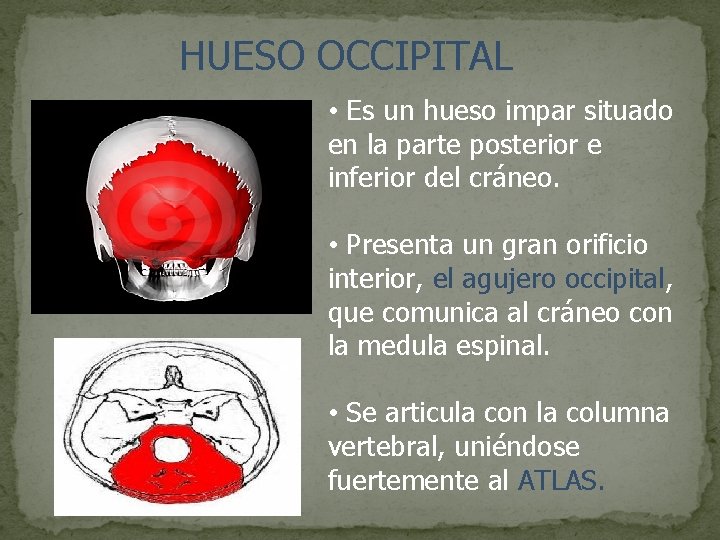 HUESO OCCIPITAL

• Es un hueso impar situado en la parte posterior e inferior del cráneo.

• Presenta un gran orificio interior, el agujero occipital, que comunica al cráneo con la medula espinal.

• Se articula con la columna vertebral, uniéndose fuertemente al ATLAS.